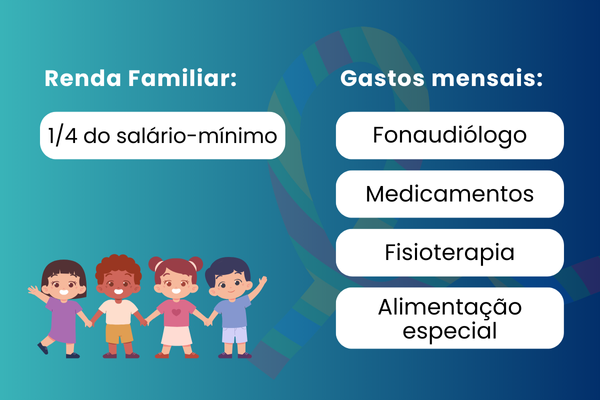 Renda Familiar:

1/4 do salário-mínimo

Gastos mensais:

Fonaudiólogo

Medicamentos

Fisioterapia

Alimentação especial